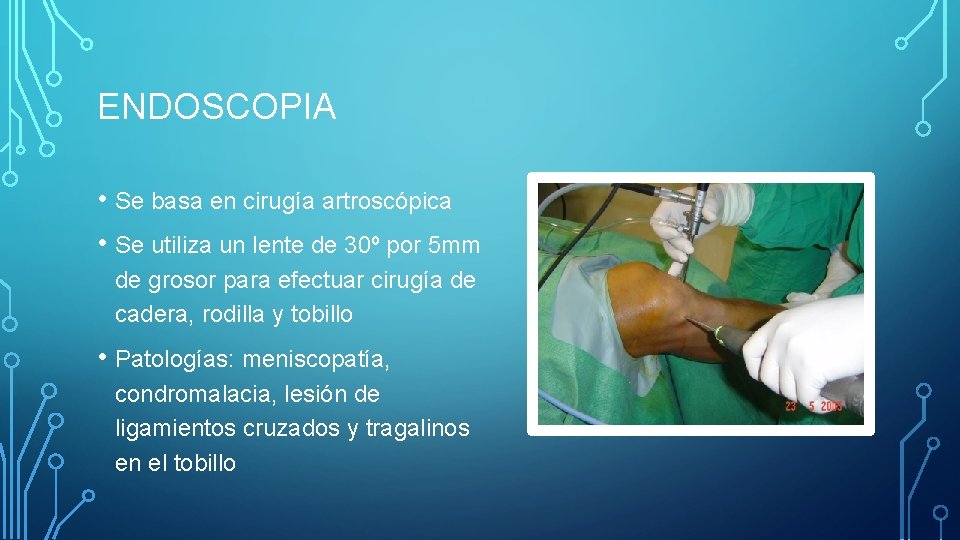 ENDOSCOPIA

• Se basa en cirugía artroscópica

• Se utiliza un lente de 30º por 5mm de grosor para efectuar cirugía de cadera, rodilla y tobillo

• Patologías: meniscopatía, condromalacia, lesión de ligamientos cruzados y tragalinos en el tobillo

23 5 2003